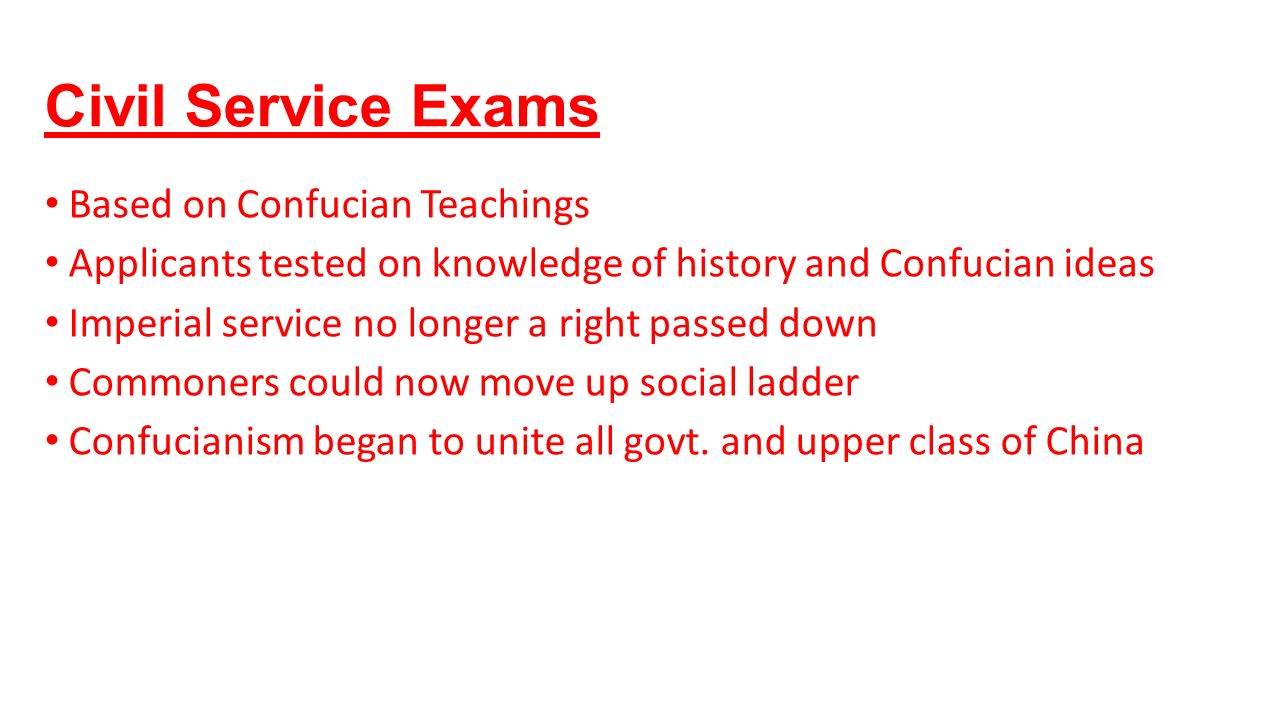 Civil Service Exams

• Based on Confucian Teachings
• Applicants tested on knowledge of history and Confucian ideas
• Imperial service no longer a right passed down
• Commoners could now move up social ladder
• Confucianism began to unite all govt. and upper class of China